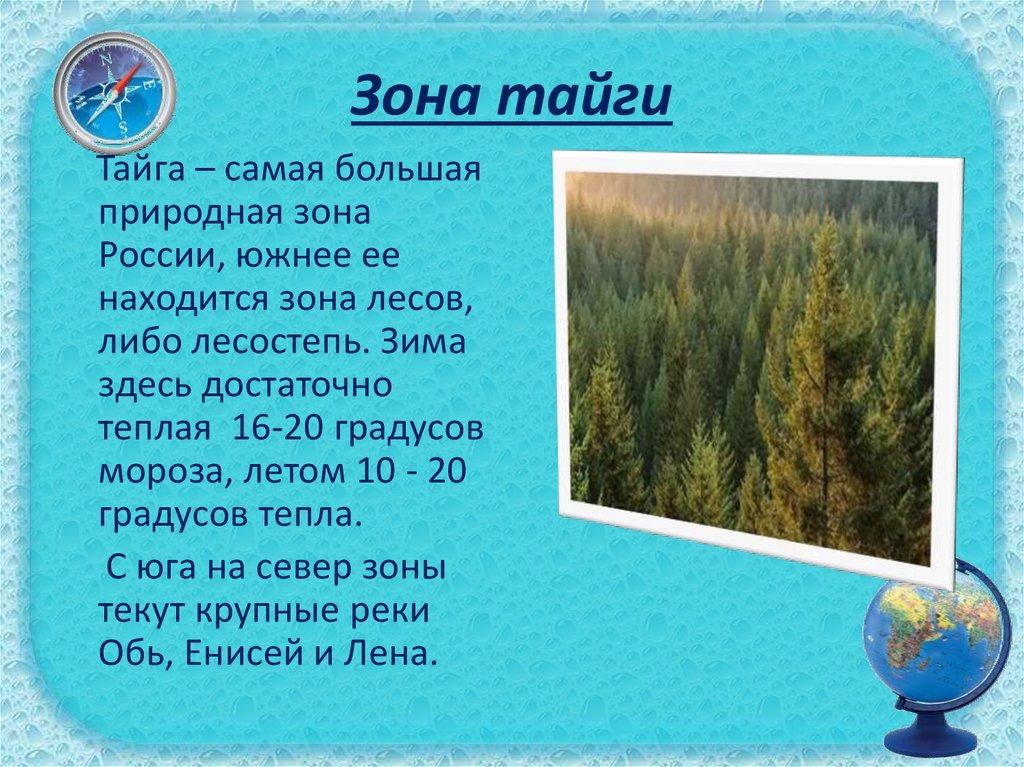 Зона тайги

Тайга – самая большая природная зона России, южнее ее находится зона лесов, либо лесостепь. Зима здесь достаточно теплая 16-20 градусов мороза, летом 10 - 20 градусов тепла.

С юга на север зоны текут крупные реки Обь, Енисей и Лена.